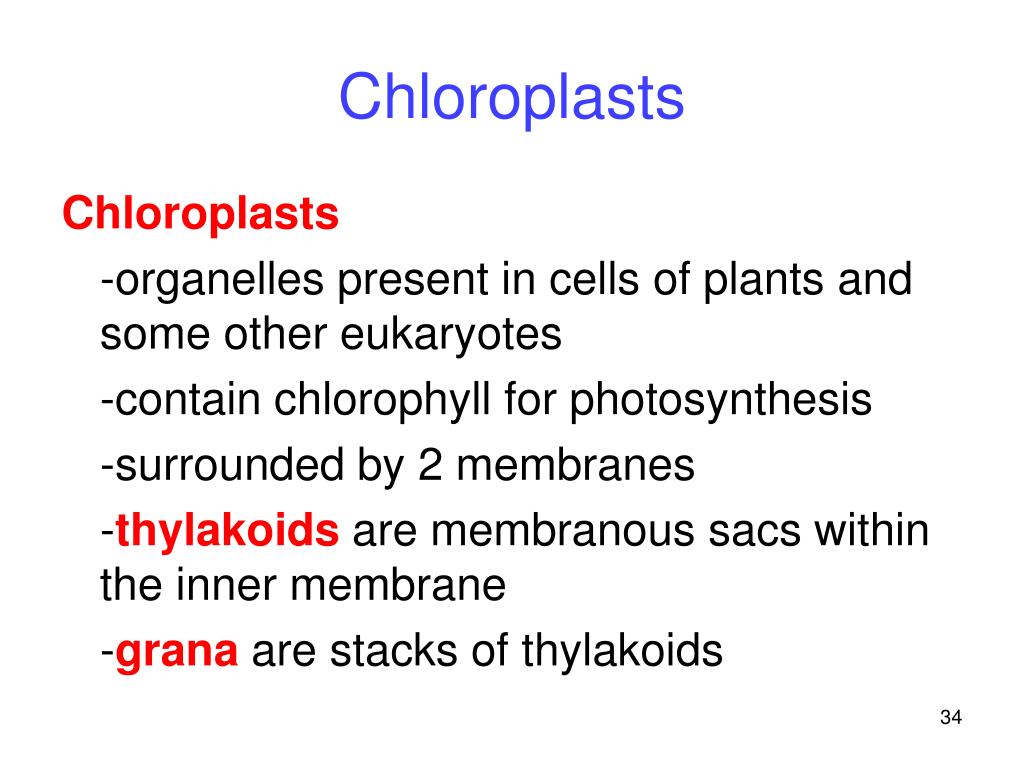 Chloroplasts

Chloroplasts

-organelles present in cells of plants and some other eukaryotes

-contain chlorophyll for photosynthesis

-surrounded by 2 membranes

-thylakoids are membranous sacs within the inner membrane

-grana are stacks of thylakoids

34